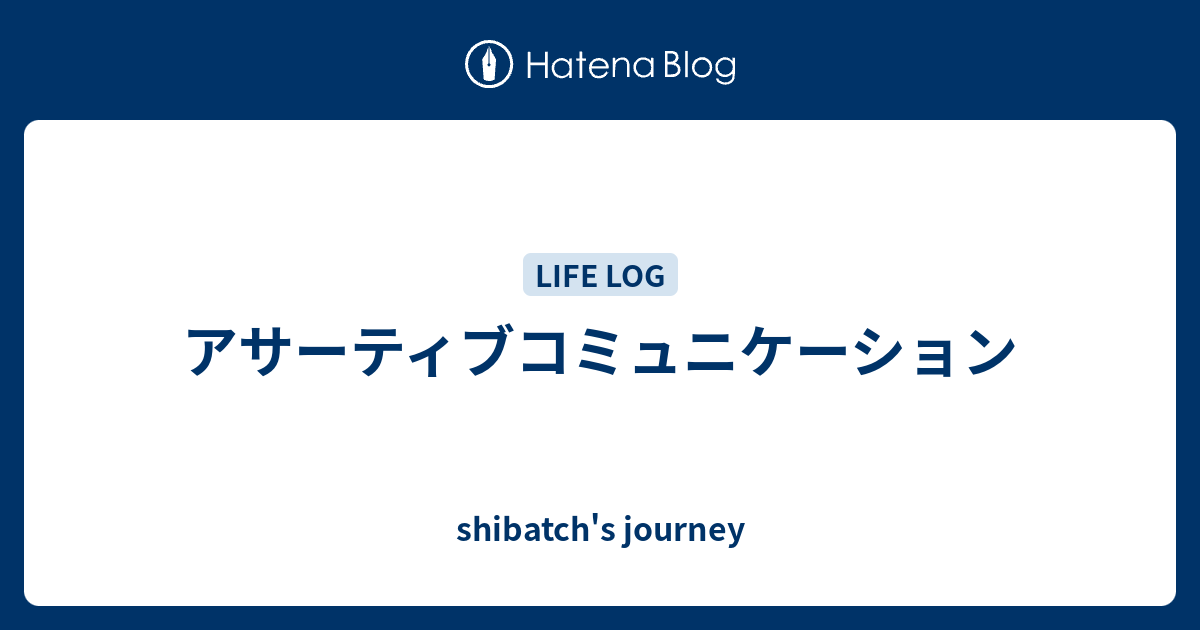 Hatena Blog

LIFE LOG

アサーティブコミュニケーション

shibatch's journey